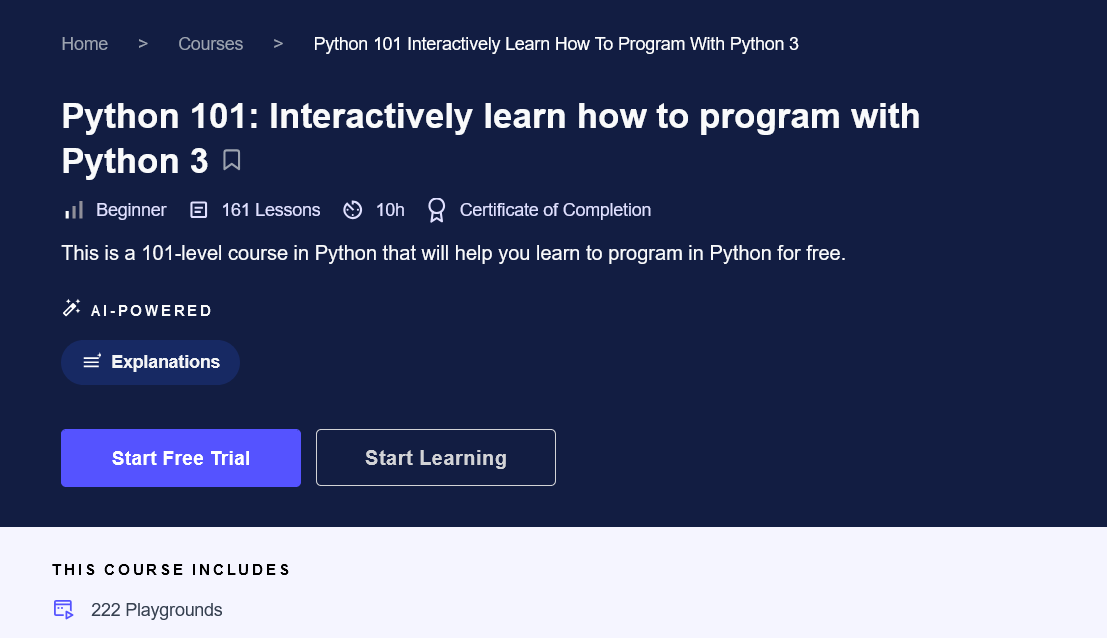 Home > Courses > Python 101 Interactively Learn How To Program With Python 3

Python 101: Interactively learn how to program with Python 3

Beginner 161 Lessons 10h Certificate of Completion

This is a 101-level course in Python that will help you learn to program in Python for free.

AI-POWERED

Explanations

Start Free Trial

Start Learning

THIS COURSE INCLUDES

222 Playgrounds